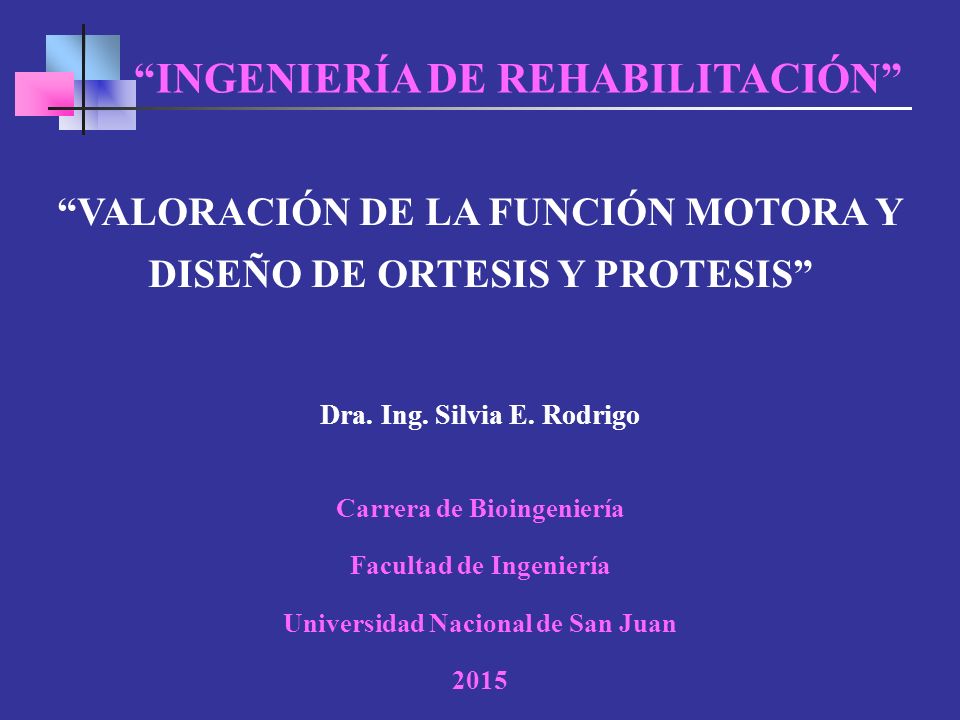 “INGENIERÍA DE REHABILITACIÓN”

“VALORACIÓN DE LA FUNCIÓN MOTORA Y DISEÑO DE ORTESIS Y PROTESIS”

Dra. Ing. Silvia E. Rodrigo

Carrera de Bioingeniería

Facultad de Ingeniería

Universidad Nacional de San Juan

2015